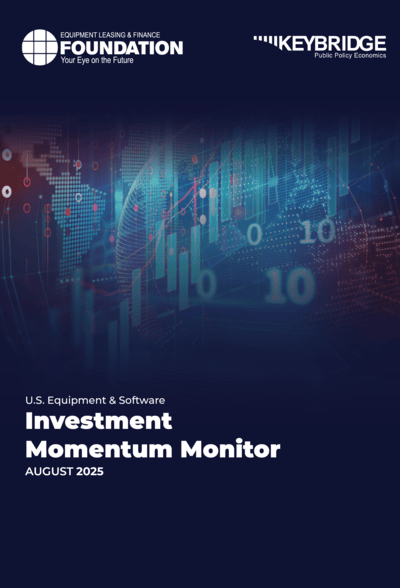 EQUIPMENT LEASING & FINANCE
FOUNDATION
Your Eye on the Future

KEYBRIDGE
Public Policy Economics

0 10
0 10

U.S. Equipment & Software
Investment Momentum Monitor
AUGUST 2025